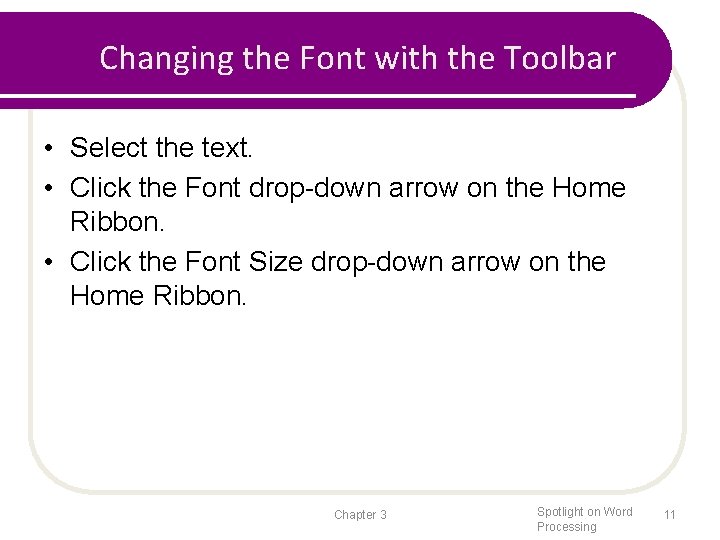 Changing the Font with the Toolbar

• Select the text.
• Click the Font drop-down arrow on the Home Ribbon.
• Click the Font Size drop-down arrow on the Home Ribbon.

Chapter 3

Spotlight on Word Processing

11